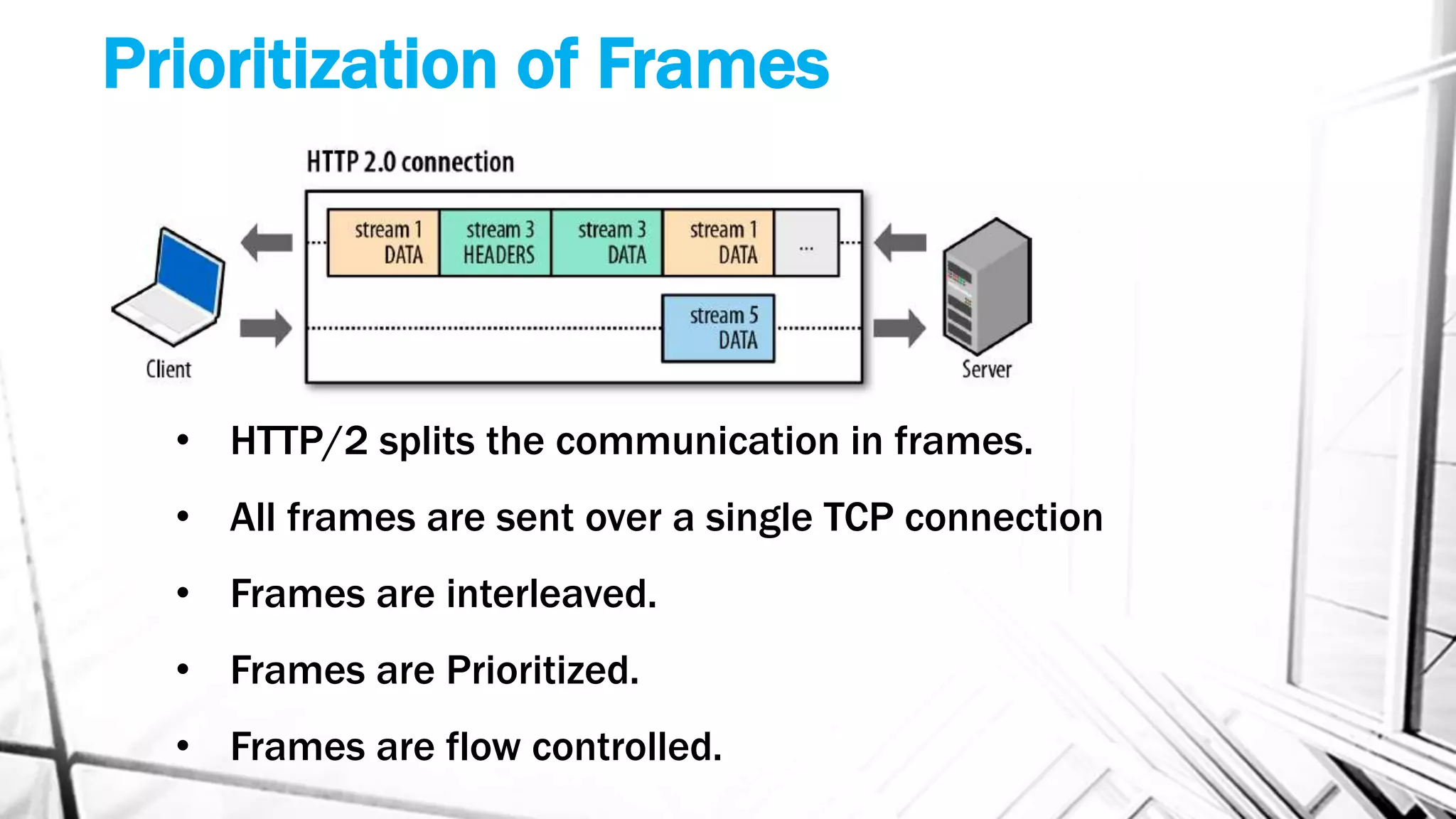 Prioritization of Frames

HTTP 2.0 connection

stream 1 DATA

stream 3 HEADERS

stream 3 DATA

stream 1 DATA

...

stream 5 DATA

Client

Server

• HTTP/2 splits the communication in frames.

• All frames are sent over a single TCP connection

• Frames are interleaved.

• Frames are Prioritized.

• Frames are flow controlled.